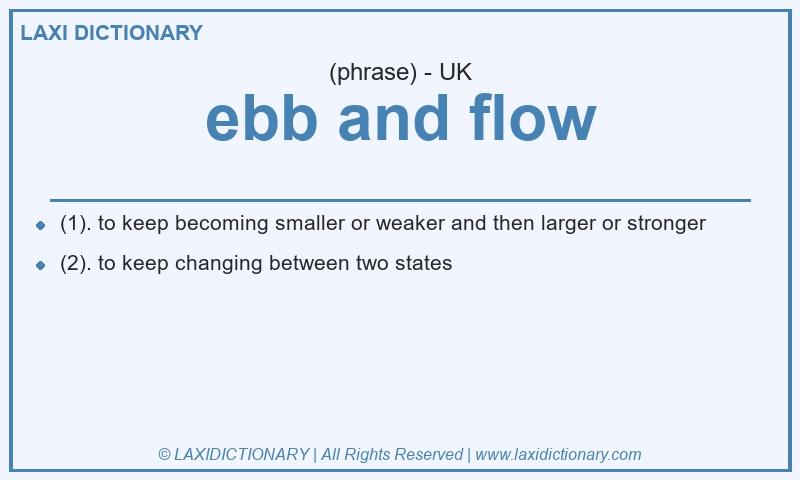 LAXI DICTIONARY

(phrase) - UK

ebb and flow

- (1). to keep becoming smaller or weaker and then larger or stronger
- (2). to keep changing between two states

© LAXIDICTIONARY | All Rights Reserved | www.laxidictionary.com